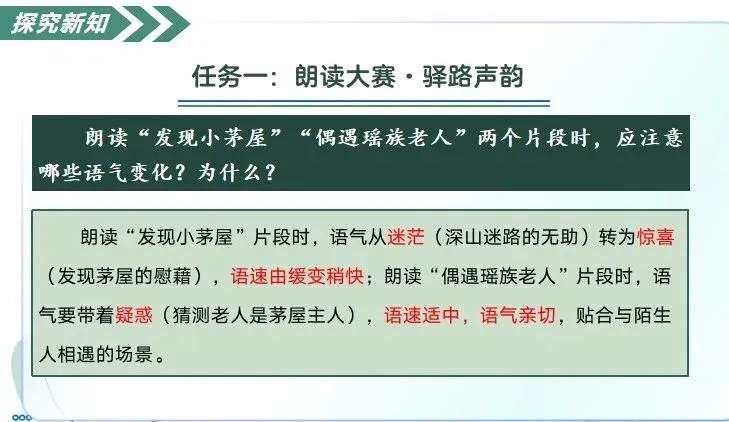 探究新知

任务一：朗读大赛·驿路声韵

朗读“发现小茅屋”“偶遇瑶族老人”两个片段时，应注意哪些语气变化？为什么？

朗读“发现小茅屋”片段时，语气从迷茫（深山迷路的无助）转为惊喜（发现茅屋的慰藉），语速由缓变稍快；朗读“偶遇瑶族老人”片段时，语气要带着疑惑（猜测老人是茅屋主人），语速适中，语气亲切，贴合与陌生人相遇的场景。